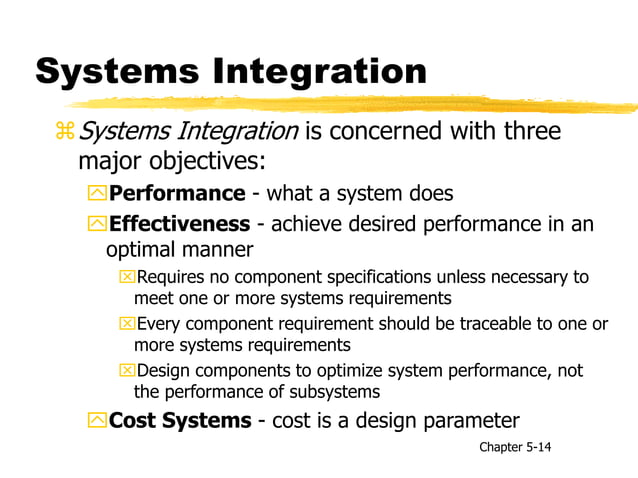 Systems Integration

Systems Integration is concerned with three major objectives:

Performance - what a system does

Effectiveness - achieve desired performance in an optimal manner

Requires no component specifications unless necessary to meet one or more systems requirements

Every component requirement should be traceable to one or more systems requirements

Design components to optimize system performance, not the performance of subsystems

Cost Systems - cost is a design parameter

Chapter 5-14